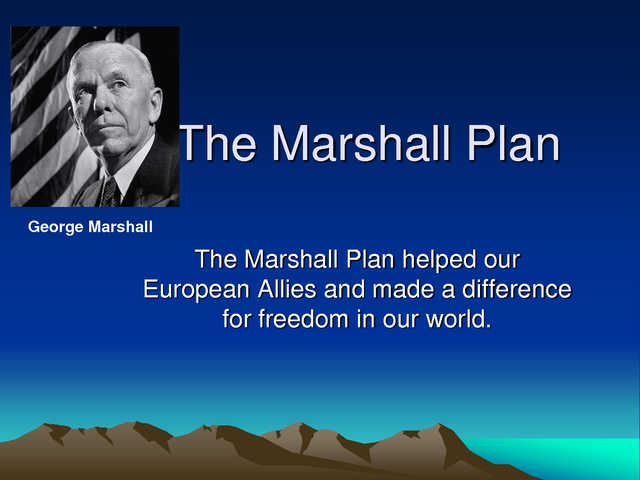 The Marshall Plan

George Marshall

The Marshall Plan helped our European Allies and made a difference for freedom in our world.